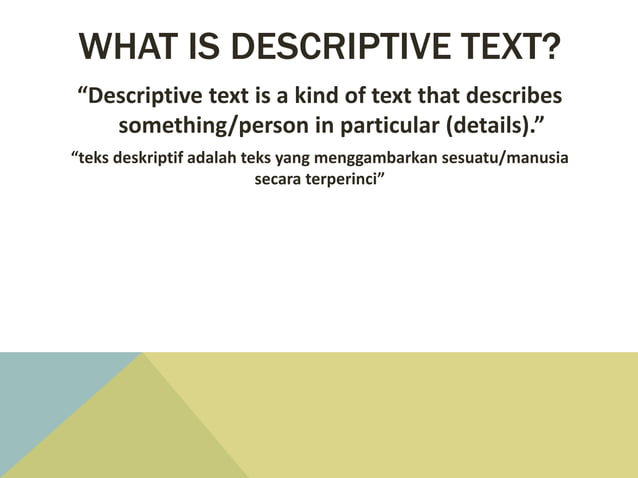 WHAT IS DESCRIPTIVE TEXT?

“Descriptive text is a kind of text that describes something/person in particular (details).”

“teks deskriptif adalah teks yang menggambarkan sesuatu/manusia secara terperinci”